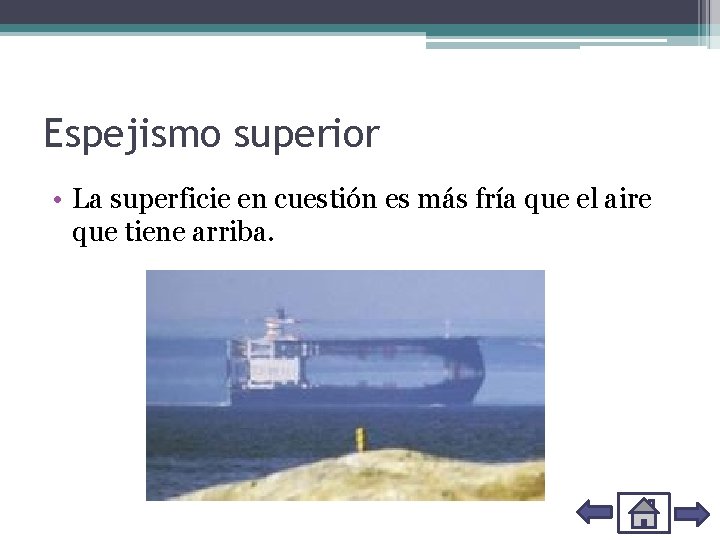 Espejismo superior

• La superficie en cuestión es más fría que el aire que tiene arriba.